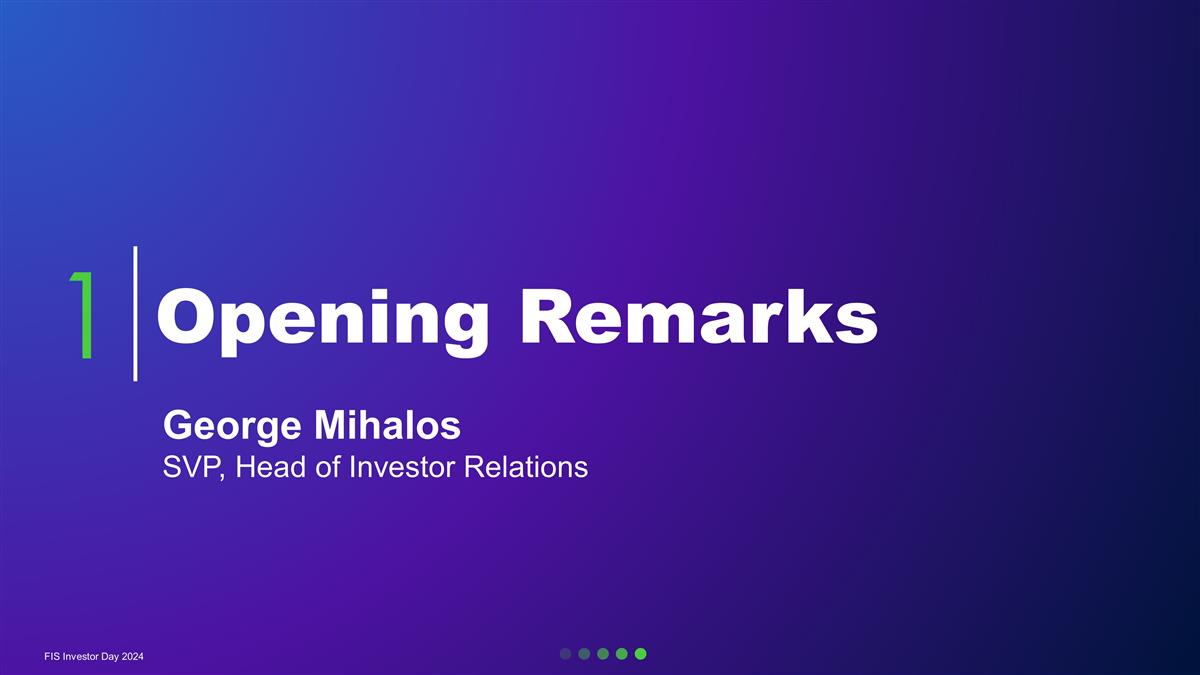 1 Opening Remarks

George Mihalos
SVP, Head of Investor Relations

FIS Investor Day 2024